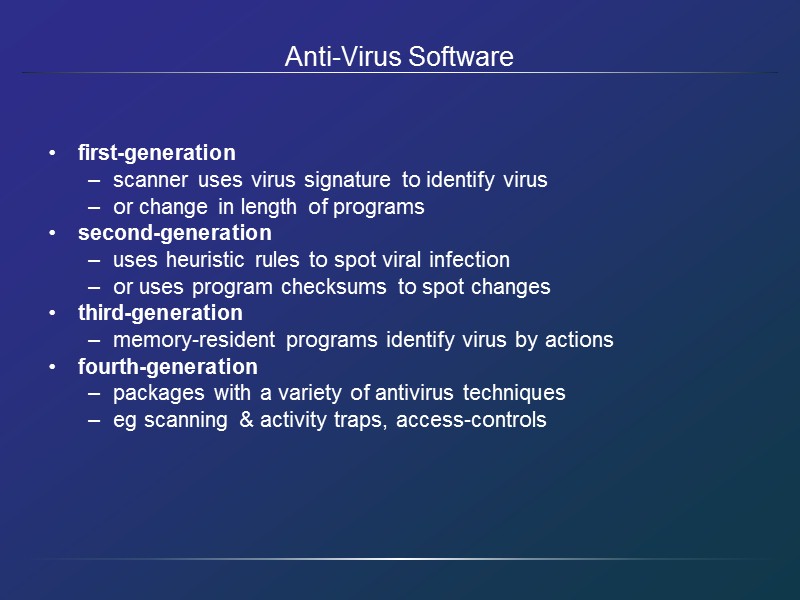 Anti-Virus Software

• first-generation
  – scanner uses virus signature to identify virus
  – or change in length of programs
• second-generation
  – uses heuristic rules to spot viral infection
  – or uses program checksums to spot changes
• third-generation
  – memory-resident programs identify virus by actions
• fourth-generation
  – packages with a variety of antivirus techniques
  – eg scanning & activity traps, access-controls